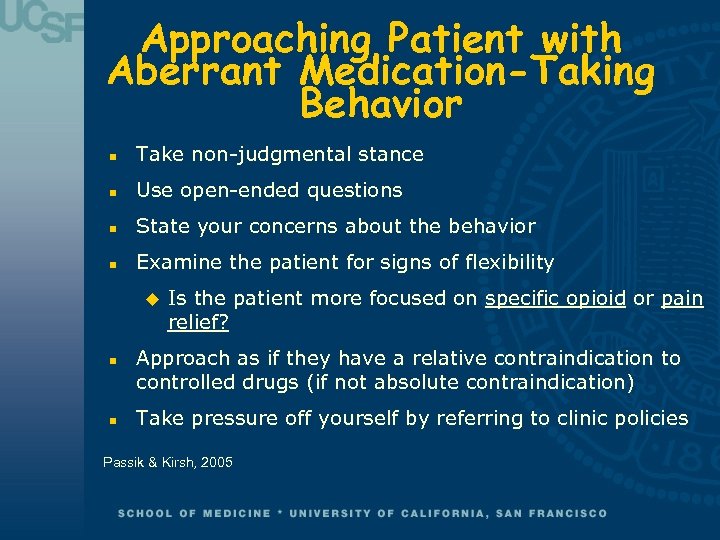 UCSF

Approaching Patient with Aberrant Medication-Taking Behavior

- Take non-judgmental stance
- Use open-ended questions
- State your concerns about the behavior
- Examine the patient for signs of flexibility
  - Is the patient more focused on specific opioid or pain relief?
- Approach as if they have a relative contraindication to controlled drugs (if not absolute contraindication)
- Take pressure off yourself by referring to clinic policies

Passik & Kirsh, 2005

SCHOOL OF MEDICINE * UNIVERSITY OF CALIFORNIA, SAN FRANCISCO